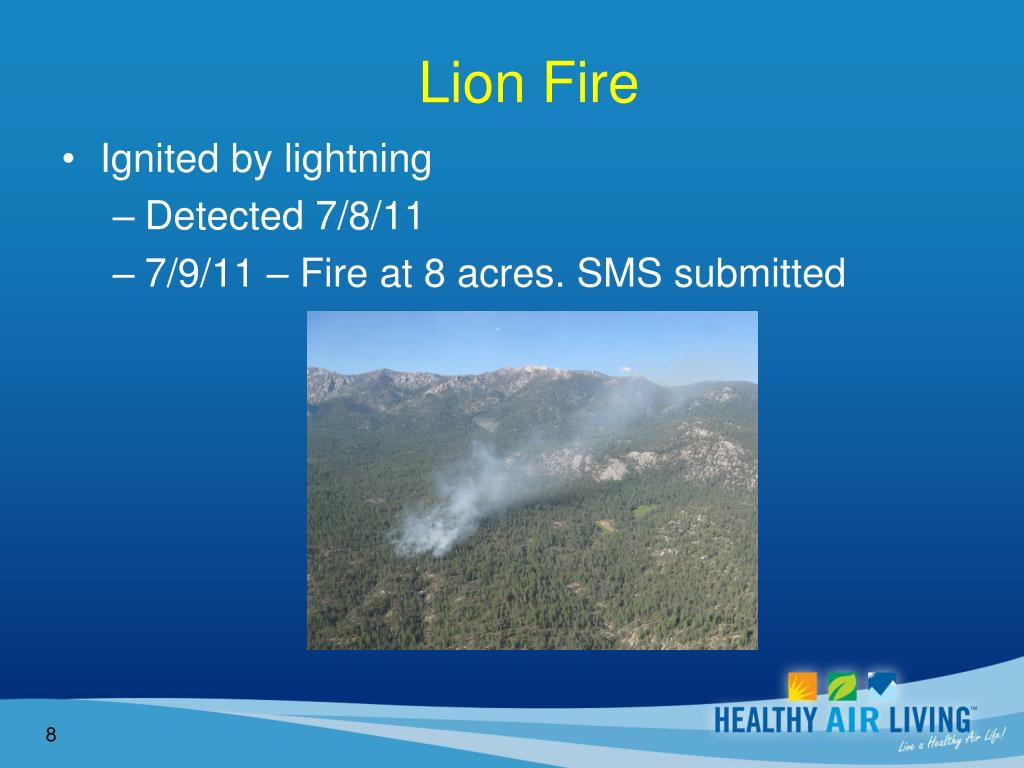 Lion Fire

• Ignited by lightning
– Detected 7/8/11
– 7/9/11 – Fire at 8 acres. SMS submitted

8

HEALTHY AIR LIVING™
Live a Healthy Air Life!